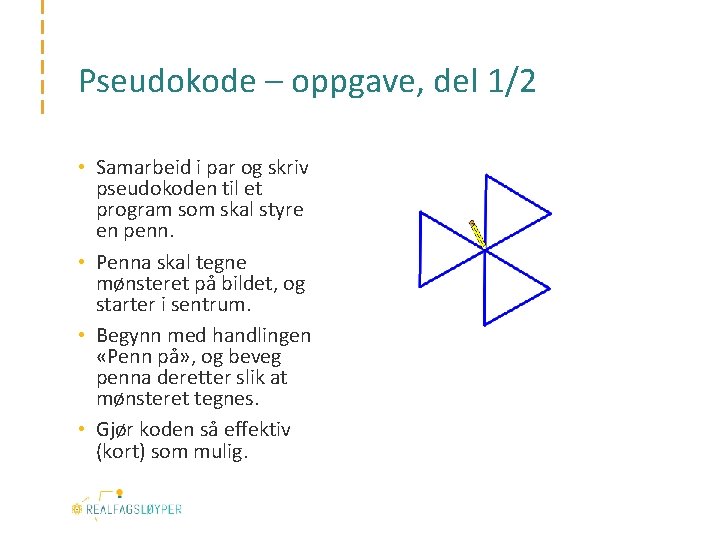 Pseudokode – oppgave, del 1/2

• Samarbeid i par og skriv pseudokoden til et program som skal styre en penn.

• Penna skal tegne mønsteret på bildet, og starter i sentrum.

• Begynn med handlingen «Penn på», og beveg penna deretter slik at mønsteret tegnes.

• Gjør koden så effektiv (kort) som mulig.

REALFAGSLØYPER